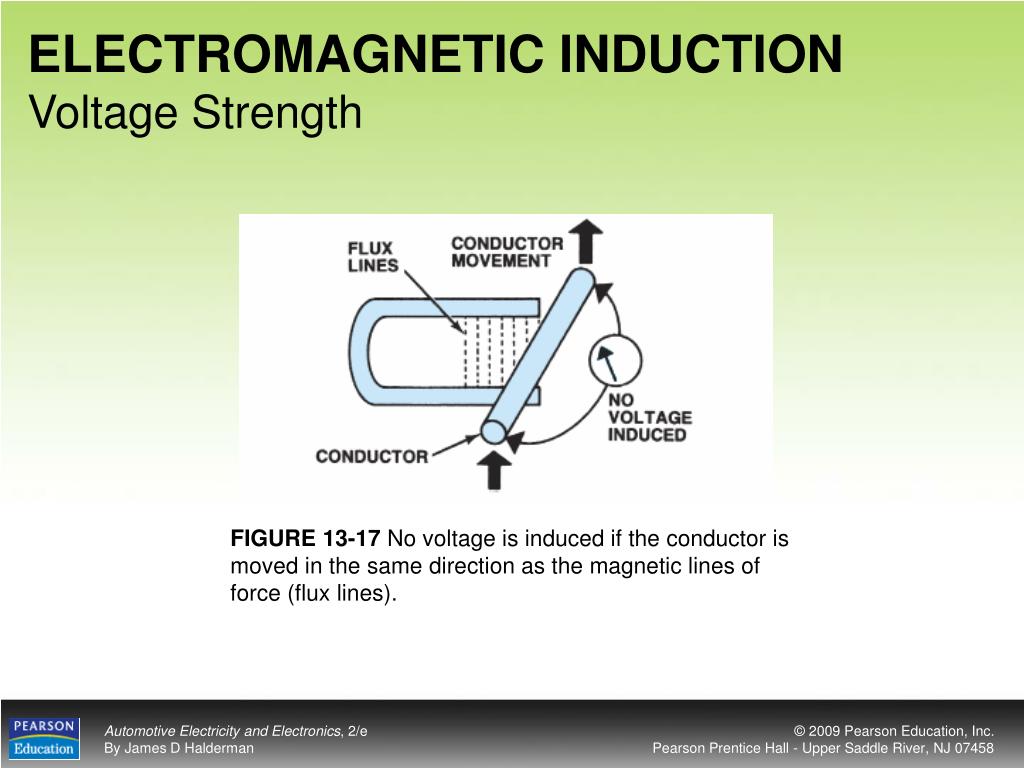 ELECTROMAGNETIC INDUCTION
Voltage Strength

FLUX LINES

CONDUCTOR MOVEMENT

NO VOLTAGE INDUCED

CONDUCTOR

FIGURE 13-17 No voltage is induced if the conductor is moved in the same direction as the magnetic lines of force (flux lines).

PEARSON Education

Automotive Electricity and Electronics, 2/e
By James D Halderman

© 2009 Pearson Education, Inc.
Pearson Prentice Hall - Upper Saddle River, NJ 07458